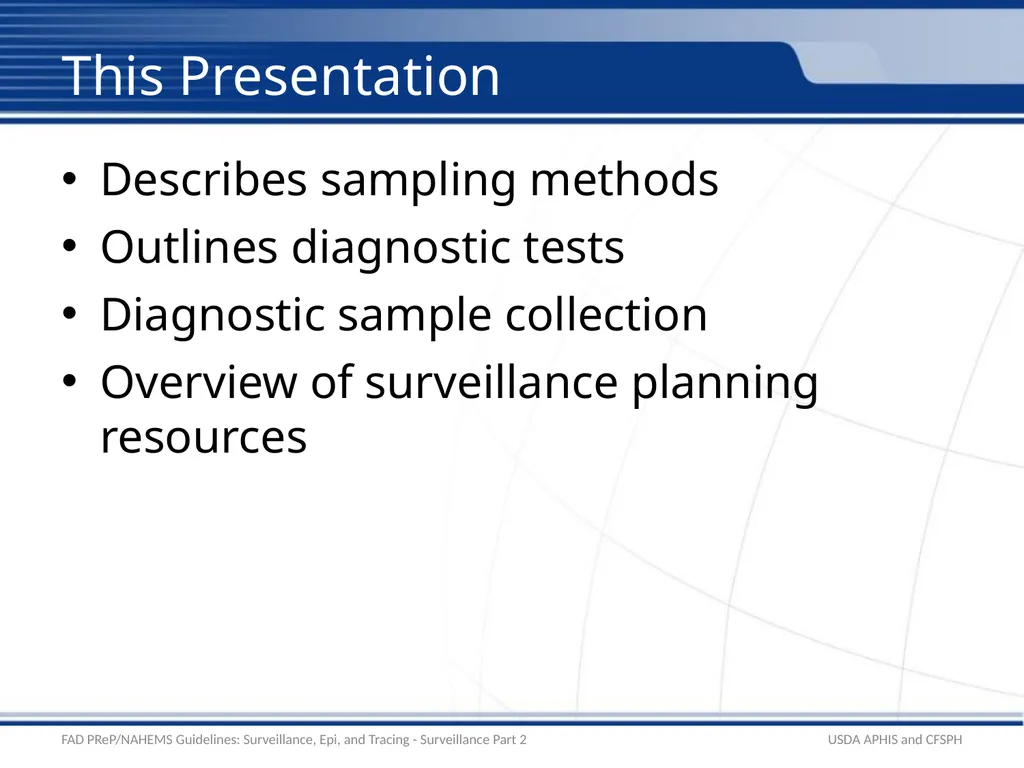 This Presentation

• Describes sampling methods
• Outlines diagnostic tests
• Diagnostic sample collection
• Overview of surveillance planning resources

FAD PReP/NAHEMS Guidelines: Surveillance, Epi, and Tracing - Surveillance Part 2

USDA APHIS and CFSPH